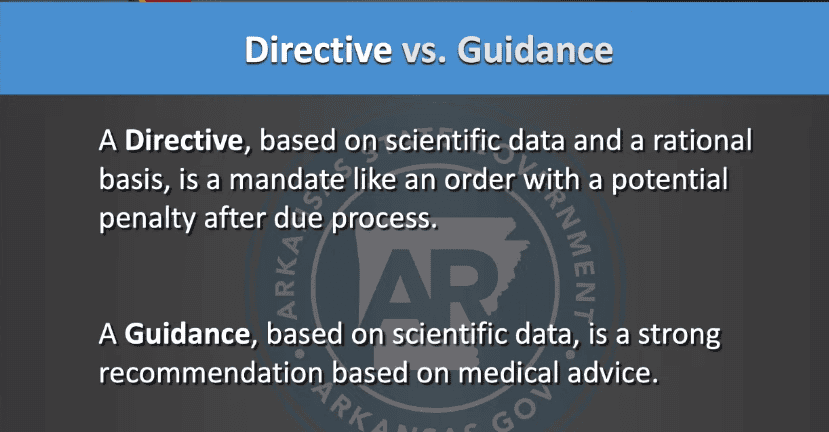 Directive vs. Guidance

A Directive, based on scientific data and a rational basis, is a mandate like an order with a potential penalty after due process.

A Guidance, based on scientific data, is a strong recommendation based on medical advice.

ARKANSAS STATE GOVERNMENT
AR
ARKANSAS.GOV